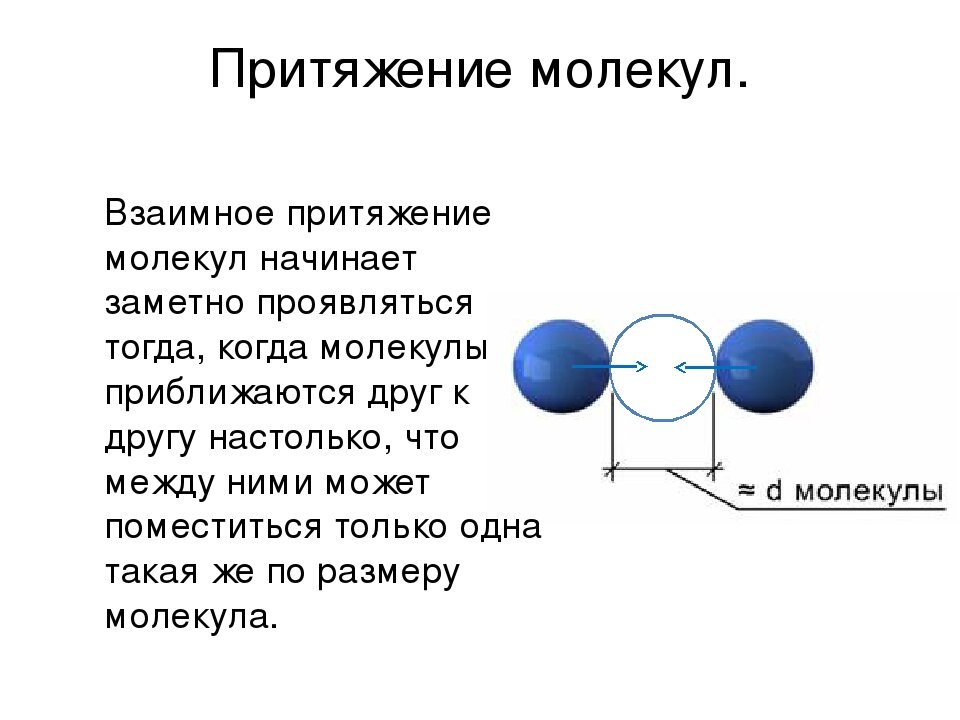 Притяжение молекул.

Взаимное притяжение молекул начинает заметно проявляться тогда, когда молекулы приближаются друг к другу настолько, что между ними может поместиться только одна такая же по размеру молекула.

≈ d молекулы